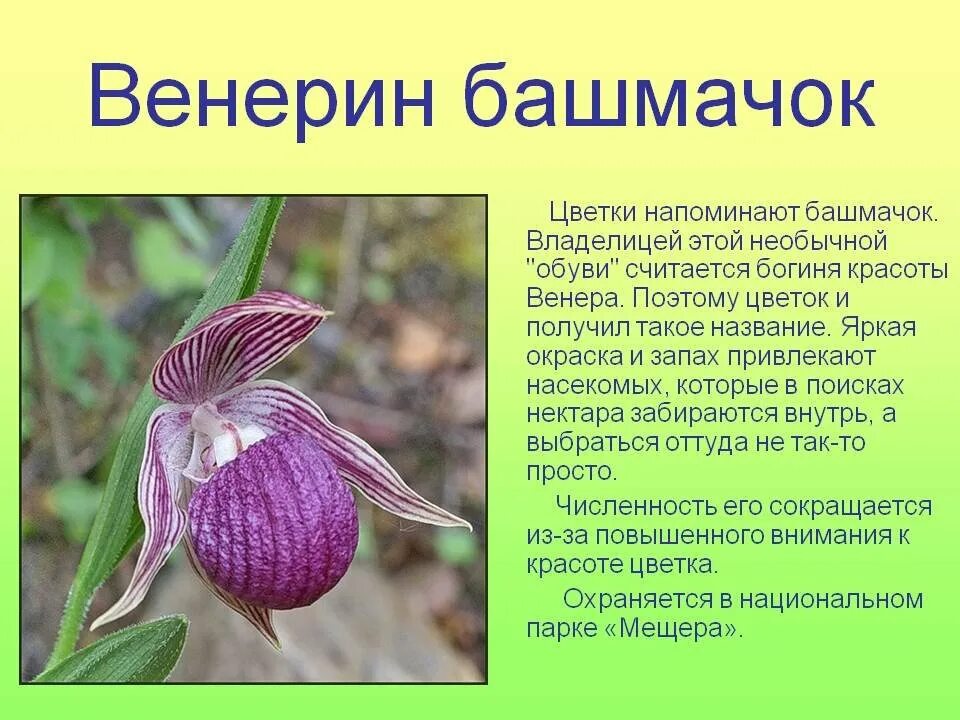 Венерин башмачок

Цветки напоминают башмачок. Владелицей этой необычной "обуви" считается богиня красоты Венера. Поэтому цветок и получил такое название. Яркая окраска и запах привлекают насекомых, которые в поисках нектара забираются внутрь, а выбраться оттуда не так-то просто.

Численность его сокращается из-за повышенного внимания к красоте цветка.

Охраняется в национальном парке «Мещера».